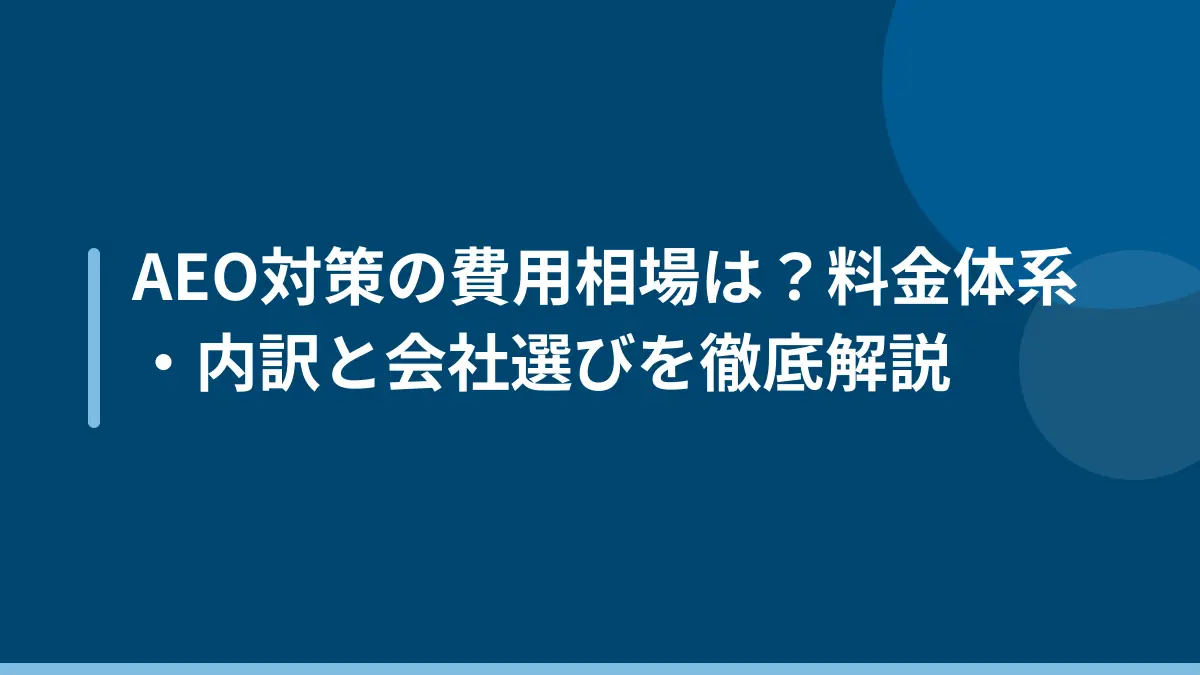 AEO対策の費用相場は？料金体系・内訳と会社選びを徹底解説